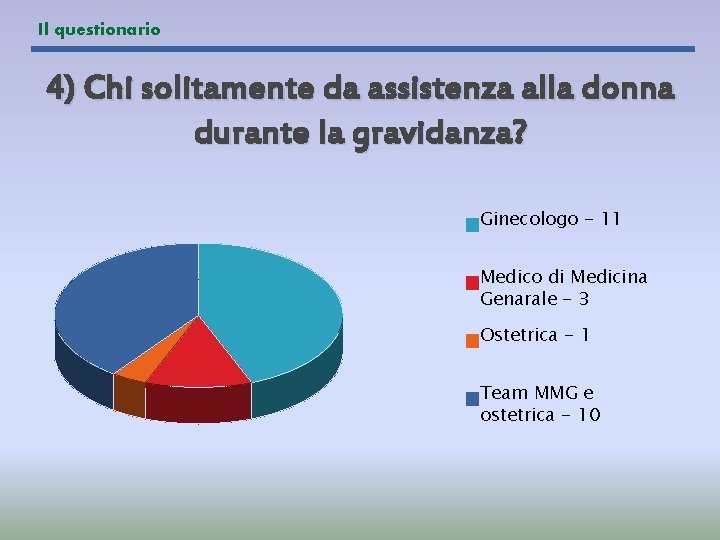 Il questionario

4) Chi solitamente da assistenza alla donna durante la gravidanza?

Ginecologo - 11

Medico di Medicina Genarale - 3

Ostetrica - 1

Team MMG e ostetrica - 10